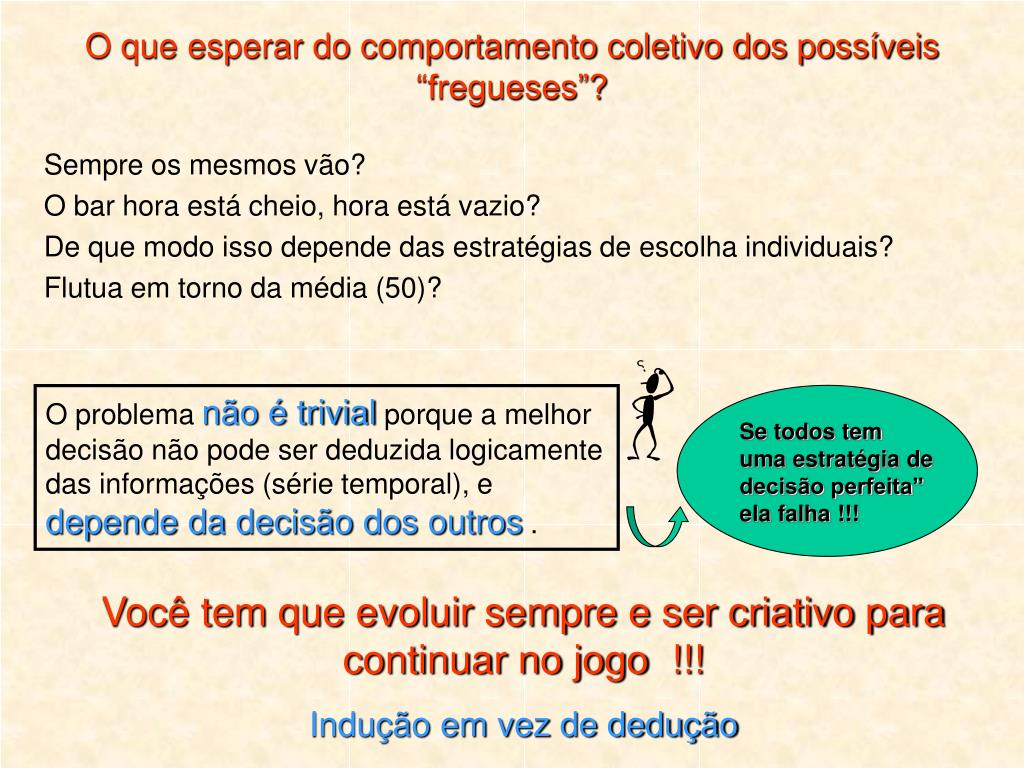 O que esperar do comportamento coletivo dos possíveis “fregueses”?

Sempre os mesmos vão?
O bar hora está cheio, hora está vazio?
De que modo isso depende das estratégias de escolha individuais?
Flutua em torno da média (50)?

O problema não é trivial porque a melhor decisão não pode ser deduzida logicamente das informações (série temporal), e depende da decisão dos outros .

Se todos tem uma estratégia de decisão perfeita” ela falha !!!

Você tem que evoluir sempre e ser criativo para continuar no jogo !!!

Indução em vez de dedução